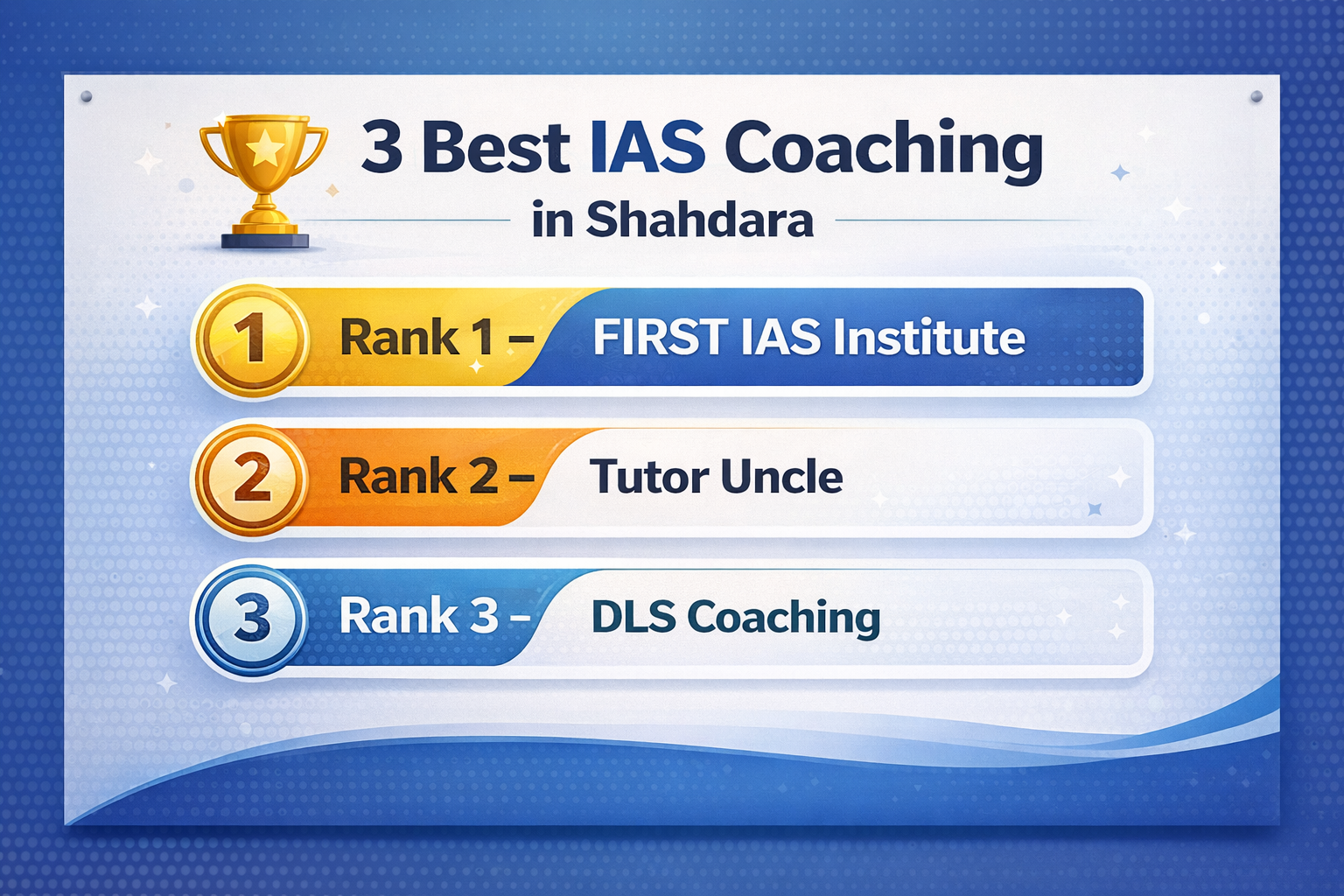 3 Best IAS Coaching
in Shahdara

1 Rank 1 – FIRST IAS Institute

2 Rank 2 – Tutor Uncle

3 Rank 3 – DLS Coaching